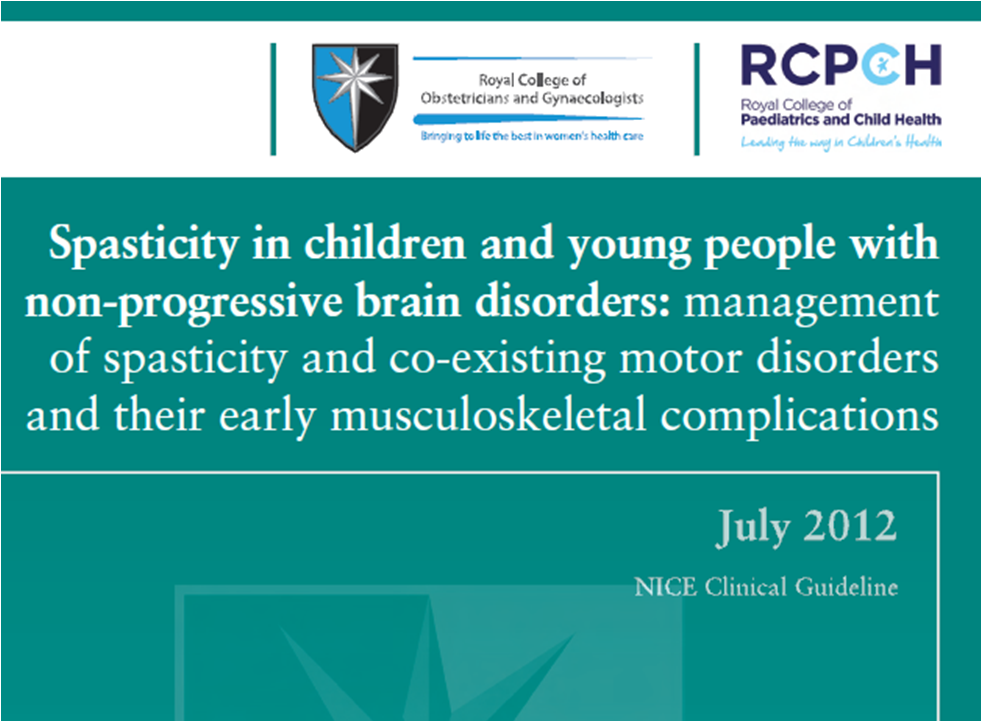 Royal College of
Obstetricians and Gynaecologists
Bringing to life the best in women's health care

RCPCH
Royal College of
Paediatrics and Child Health
Leading the way in Children's Health

Spasticity in children and young people with non-progressive brain disorders: management of spasticity and co-existing motor disorders and their early musculoskeletal complications

July 2012

NICE Clinical Guideline